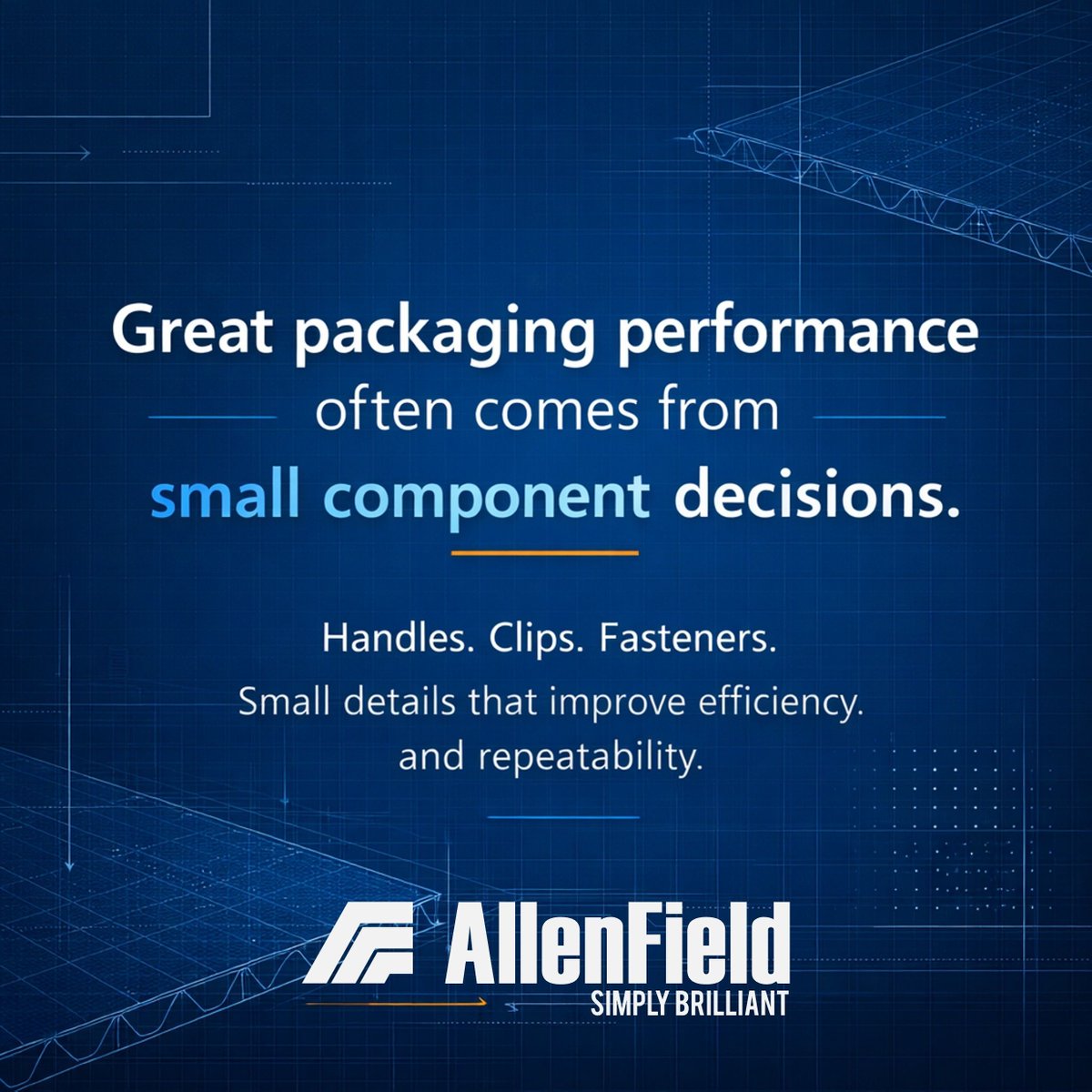 Great packaging performance often comes from small component decisions.

Handles. Clips. Fasteners.
Small details that improve efficiency. and repeatability.

AllenField
SIMPLY BRILLIANT